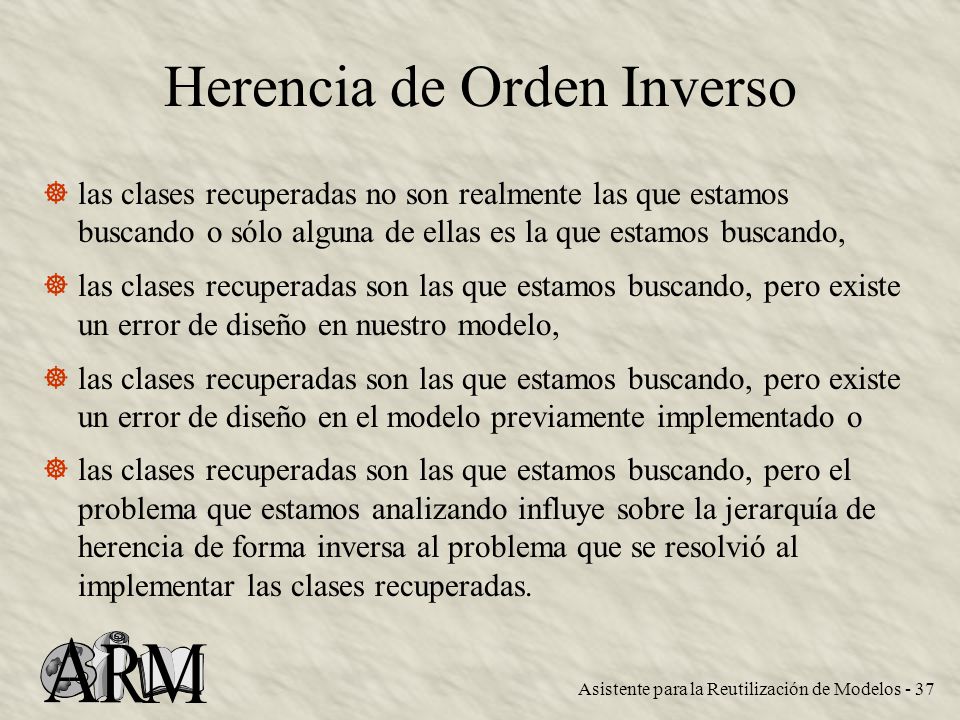 Herencia de Orden Inverso

las clases recuperadas no son realmente las que estamos buscando o sólo alguna de ellas es la que estamos buscando,

las clases recuperadas son las que estamos buscando, pero existe un error de diseño en nuestro modelo,

las clases recuperadas son las que estamos buscando, pero existe un error de diseño en el modelo previamente implementado o

las clases recuperadas son las que estamos buscando, pero el problema que estamos analizando influye sobre la jerarquía de herencia de forma inversa al problema que se resolvió al implementar las clases recuperadas.

ARM

Asistente para la Reutilización de Modelos - 37